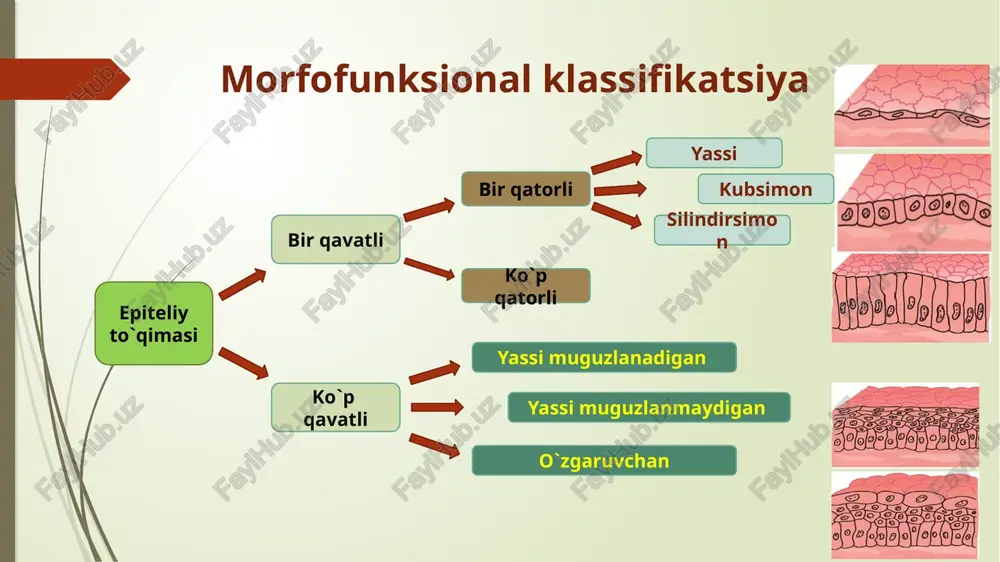 Morfofunksional klassifikatsiya

Epiteliy to`qimasi

Bir qavatli

Bir qatorli

Yassi

Kubsimon

Silindirsimon

Ko`p qatorli

Ko`p qavatli

Yassi muguzlanadigan

Yassi muguzlanmaydigan

O`zgaruvchan

FaylHub.uz